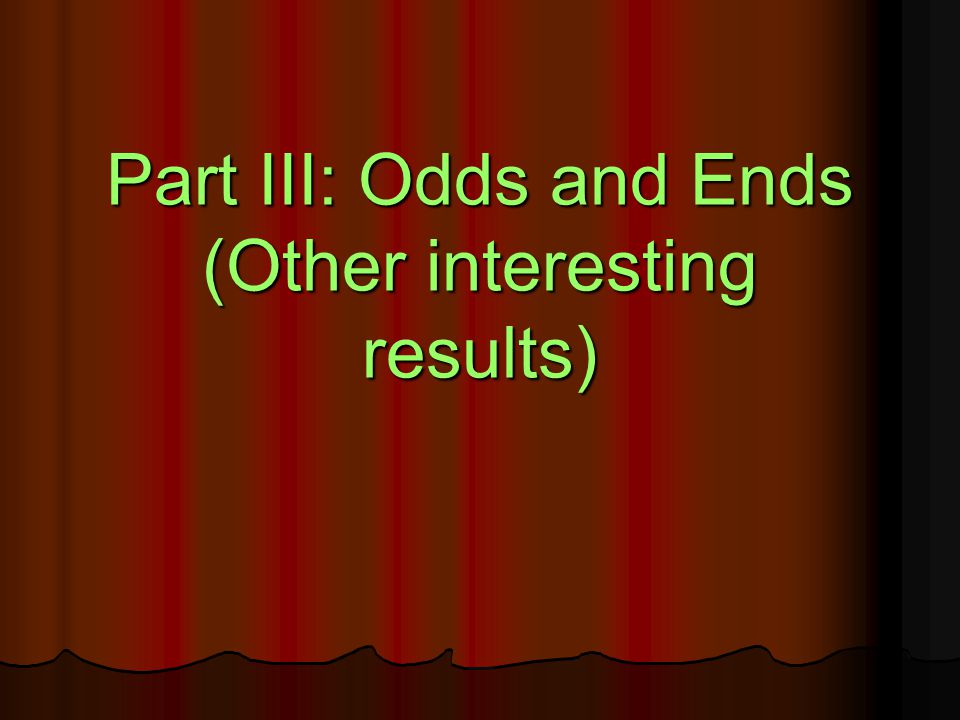 Part III: Odds and Ends (Other interesting results)